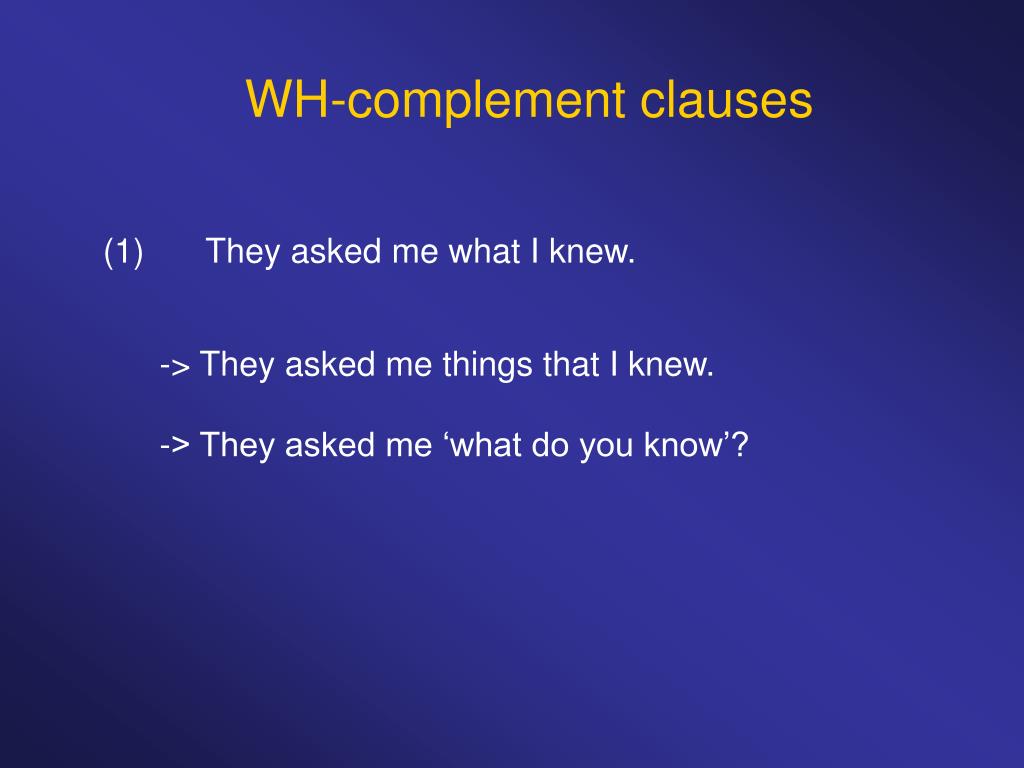 WH-complement clauses

(1) They asked me what I knew.

-> They asked me things that I knew.

-> They asked me ‘what do you know’?